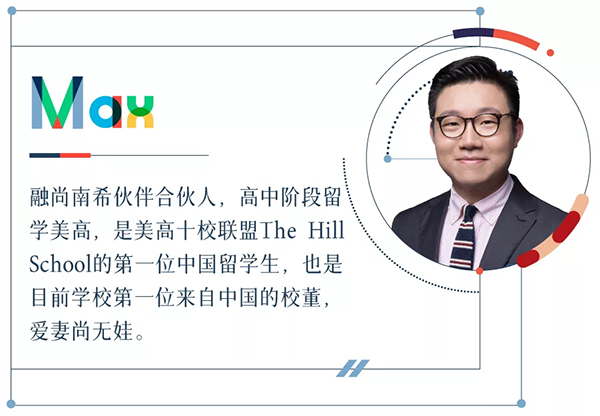 Max

融尚南希伙伴合伙人，高中阶段留学美高，是美高十校联盟The Hill School的第一位中国留学生，也是目前学校第一位来自中国的校董，爱妻尚无娃。